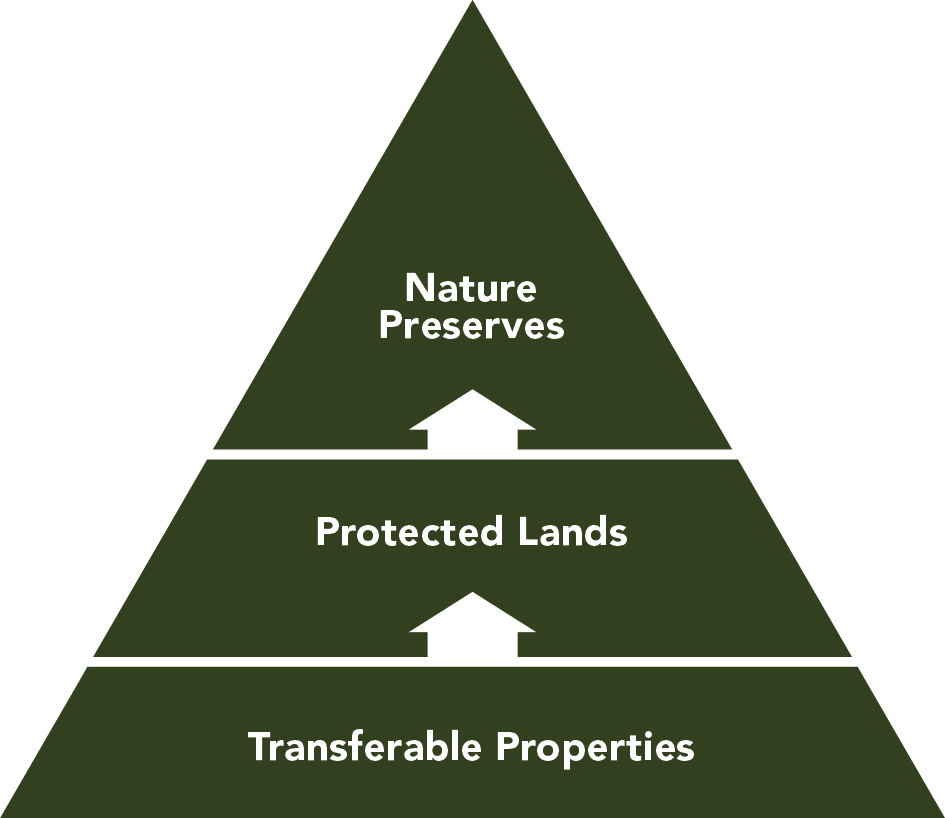 Nature
Preserves

Protected Lands

Transferable Properties